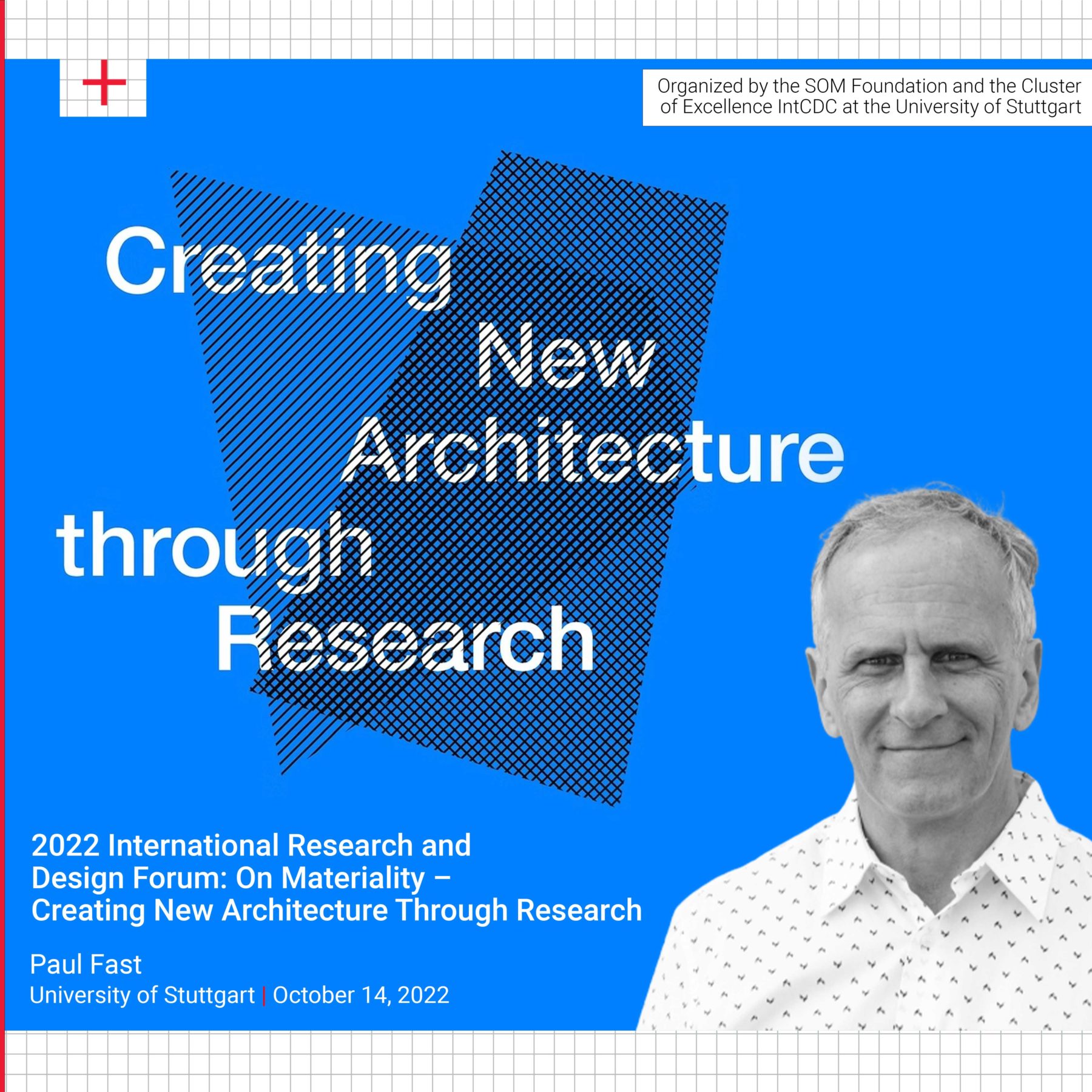 Organized by the SOM Foundation and the Cluster of Excellence IntCDC at the University of Stuttgart

Creating New Architecture through Research

2022 International Research and Design Forum: On Materiality – Creating New Architecture Through Research

Paul Fast
University of Stuttgart | October 14, 2022